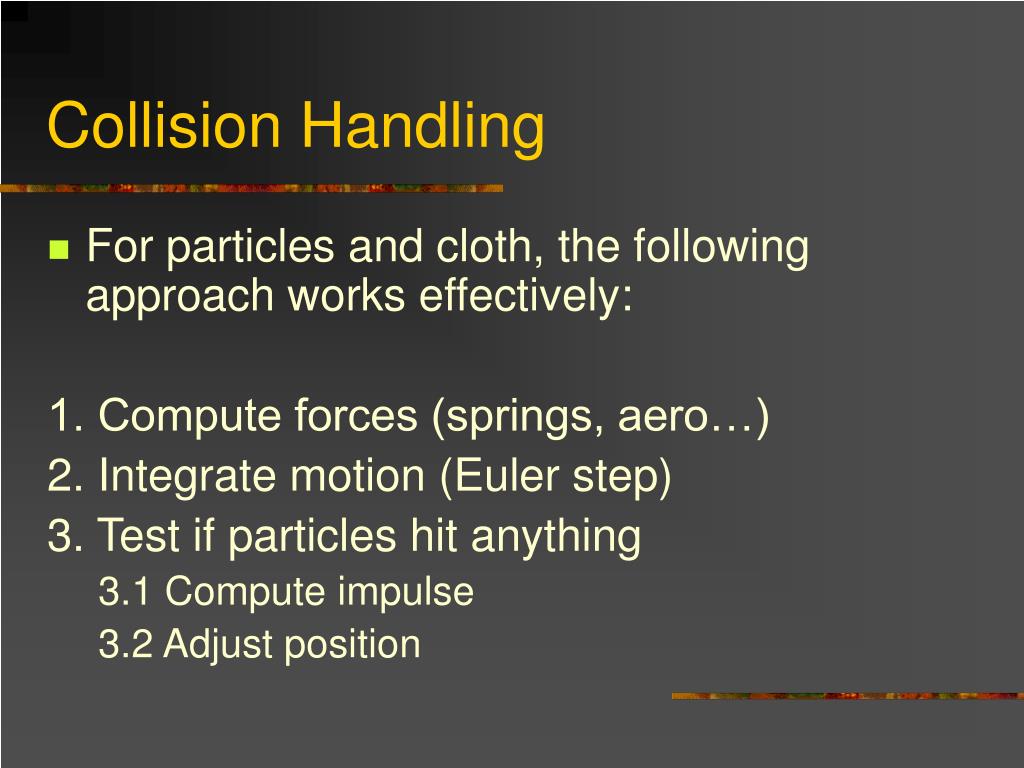 Collision Handling

For particles and cloth, the following approach works effectively:

1. Compute forces (springs, aero…)
2. Integrate motion (Euler step)
3. Test if particles hit anything
3.1 Compute impulse
3.2 Adjust position